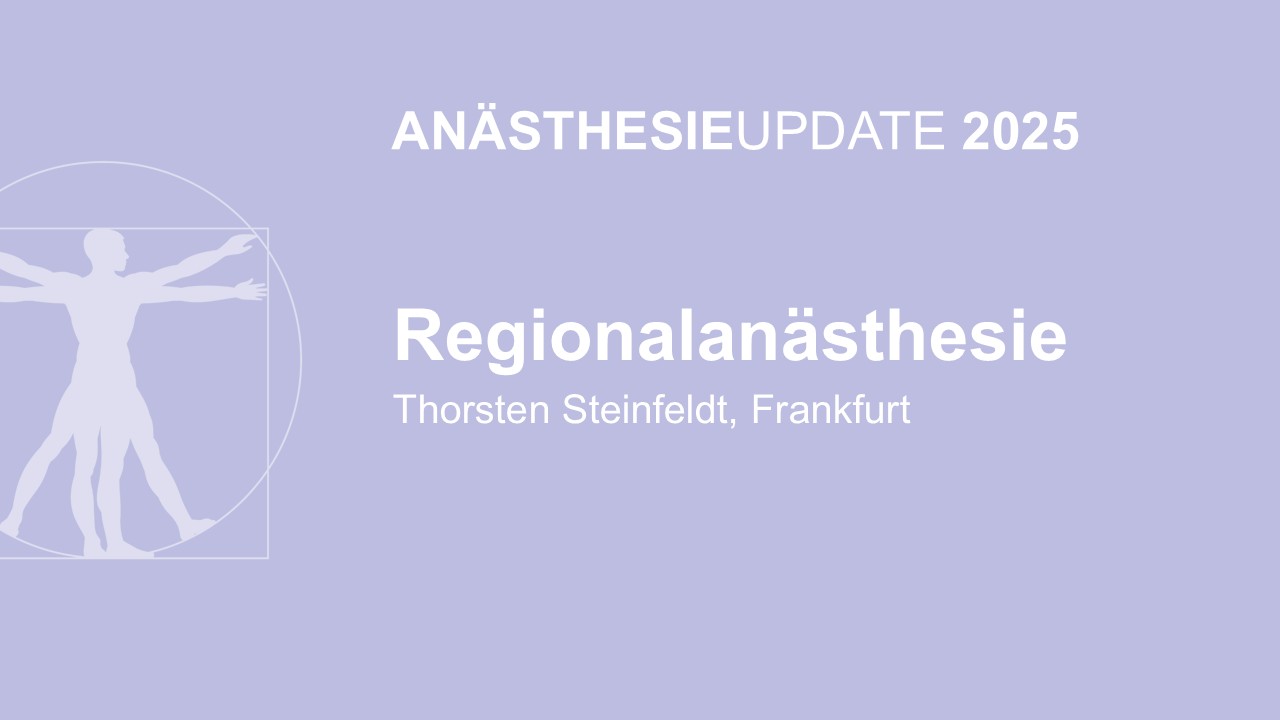 ANÄSTHESIEUPDATE 2025

Regionalanästhesie

Thorsten Steinfeldt, Frankfurt